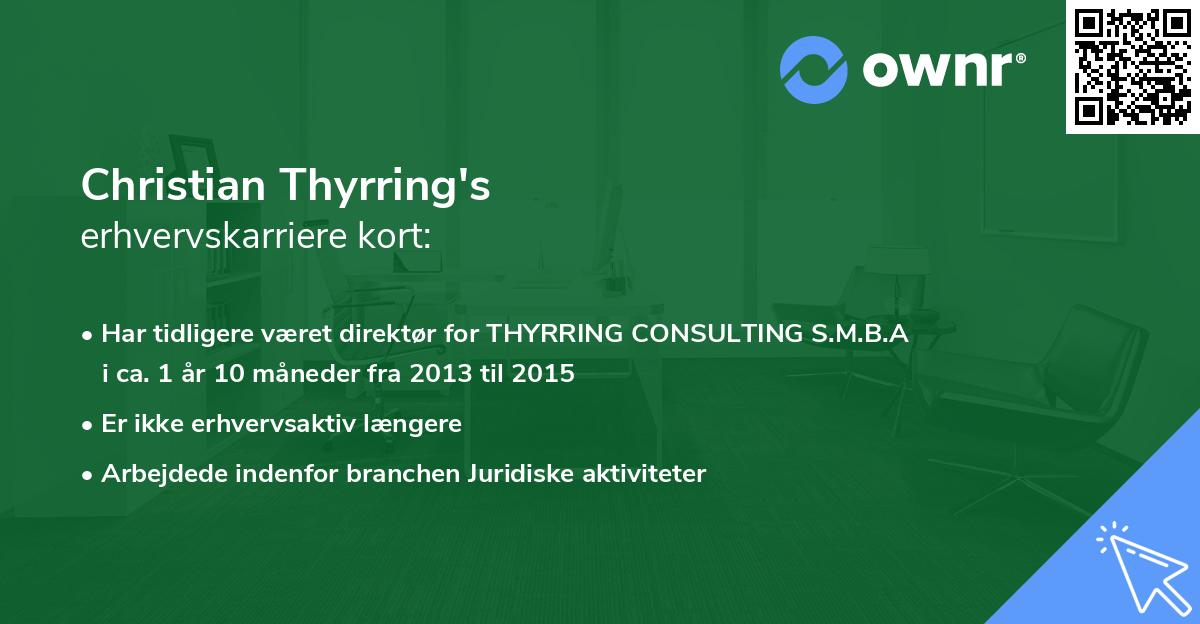 ownr®

Christian Thyrring's
erhvervskarriere kort:

• Har tidligere været direktør for THYRRING CONSULTING S.M.B.A i ca. 1 år 10 måneder fra 2013 til 2015

• Er ikke erhvervsaktiv længere

• Arbejdede indenfor branchen Juridiske aktiviteter